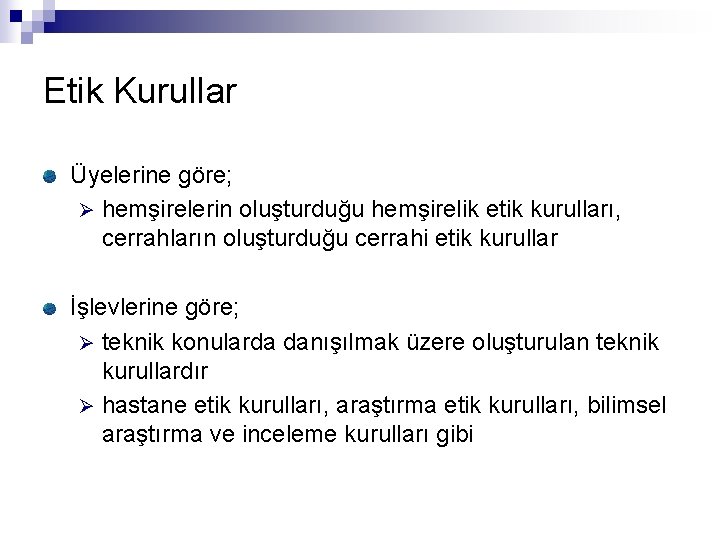 Etik Kurullar

Üyelerine göre;

➢ hemşirelerin oluşturduğu hemşirelik etik kurulları, cerrahların oluşturduğu cerrahi etik kurullar

İşlevlerine göre;

➢ teknik konularda danışılmak üzere oluşturulan teknik kurullardır

➢ hastane etik kurulları, araştırma etik kurulları, bilimsel araştırma ve inceleme kurulları gibi